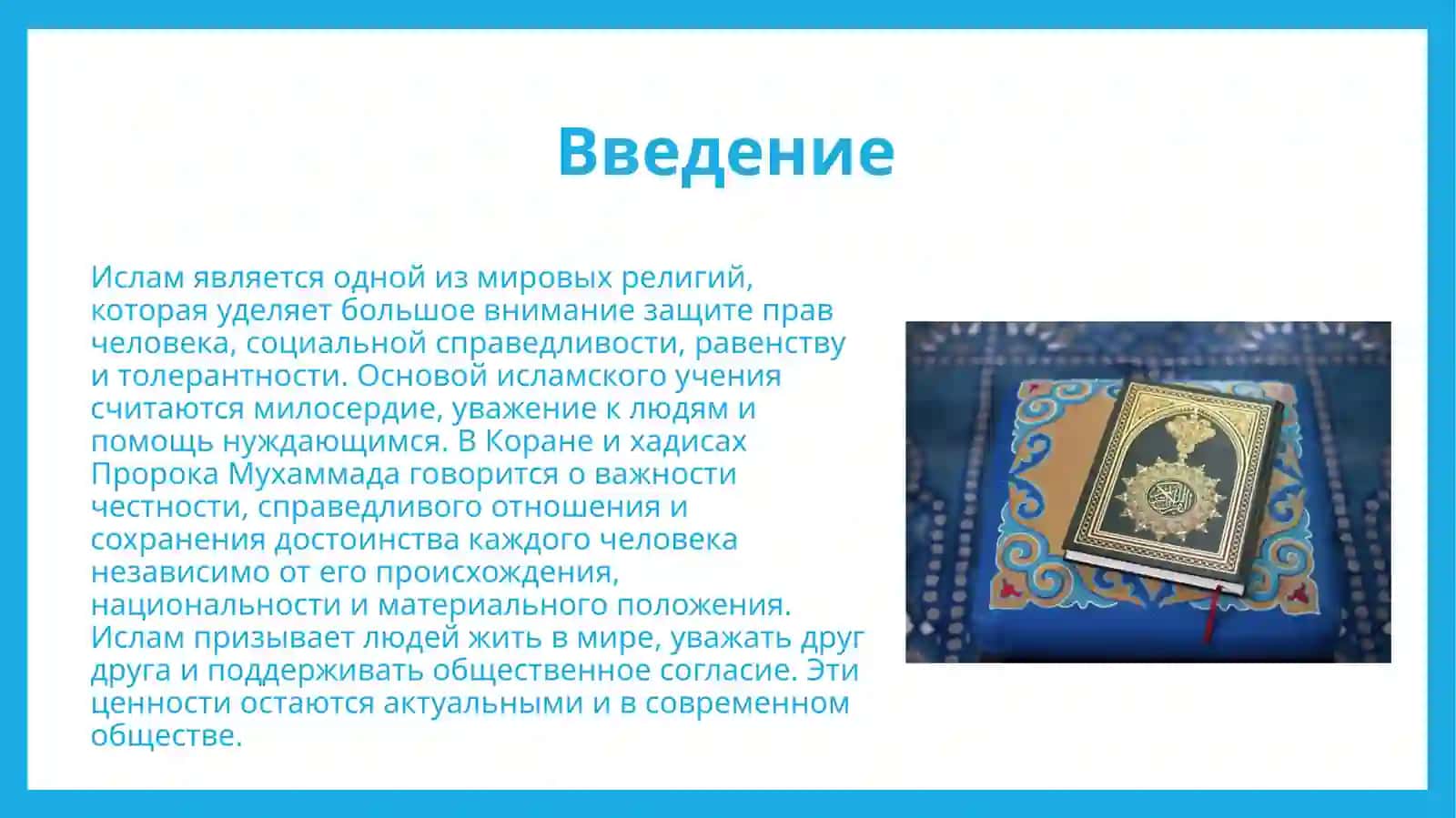 Введение

Ислам является одной из мировых религий, которая уделяет большое внимание защите прав человека, социальной справедливости, равенству и толерантности. Основой исламского учения считаются милосердие, уважение к людям и помощь нуждающимся. В Коране и хадисах Пророка Мухаммада говорится о важности честности, справедливого отношения и сохранения достоинства каждого человека независимо от его происхождения, национальности и материального положения. Ислам призывает людей жить в мире, уважать друг друга и поддерживать общественное согласие. Эти ценности остаются актуальными и в современном обществе.